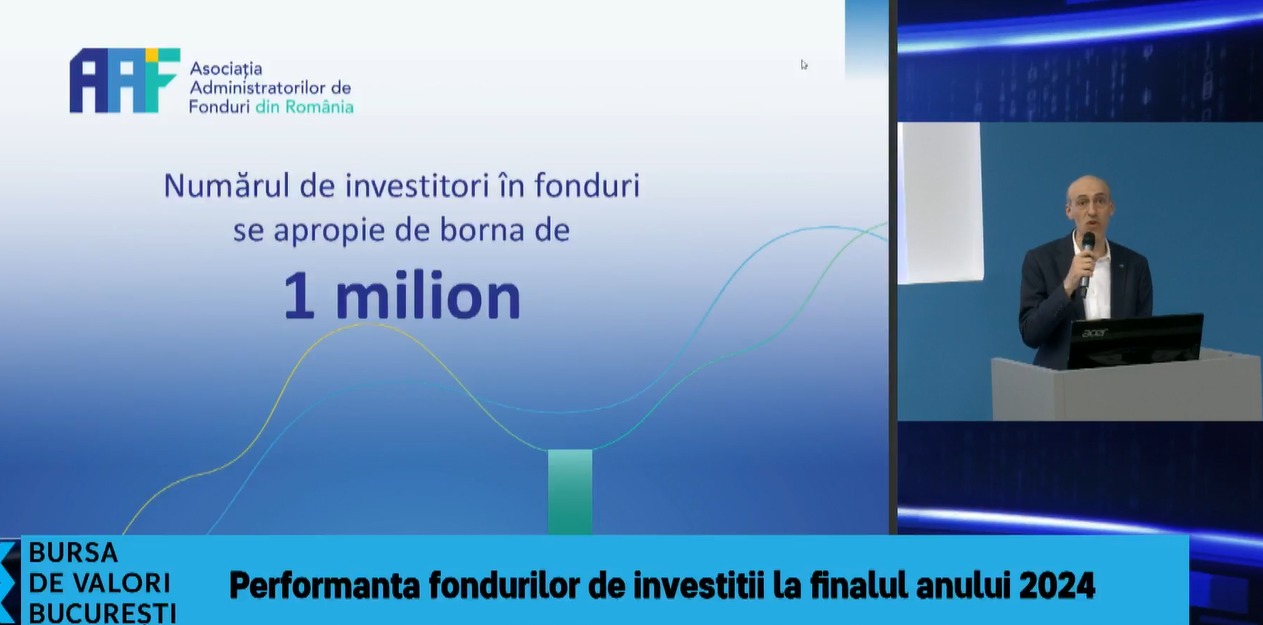 AAF Asociația Administratorilor de Fonduri din România

Numărul de investitori în fonduri se apropie de borna de

1 milion

acer

BURSA DE VALORI BUCURESTI

Performanta fondurilor de investitii la finalul anului 2024